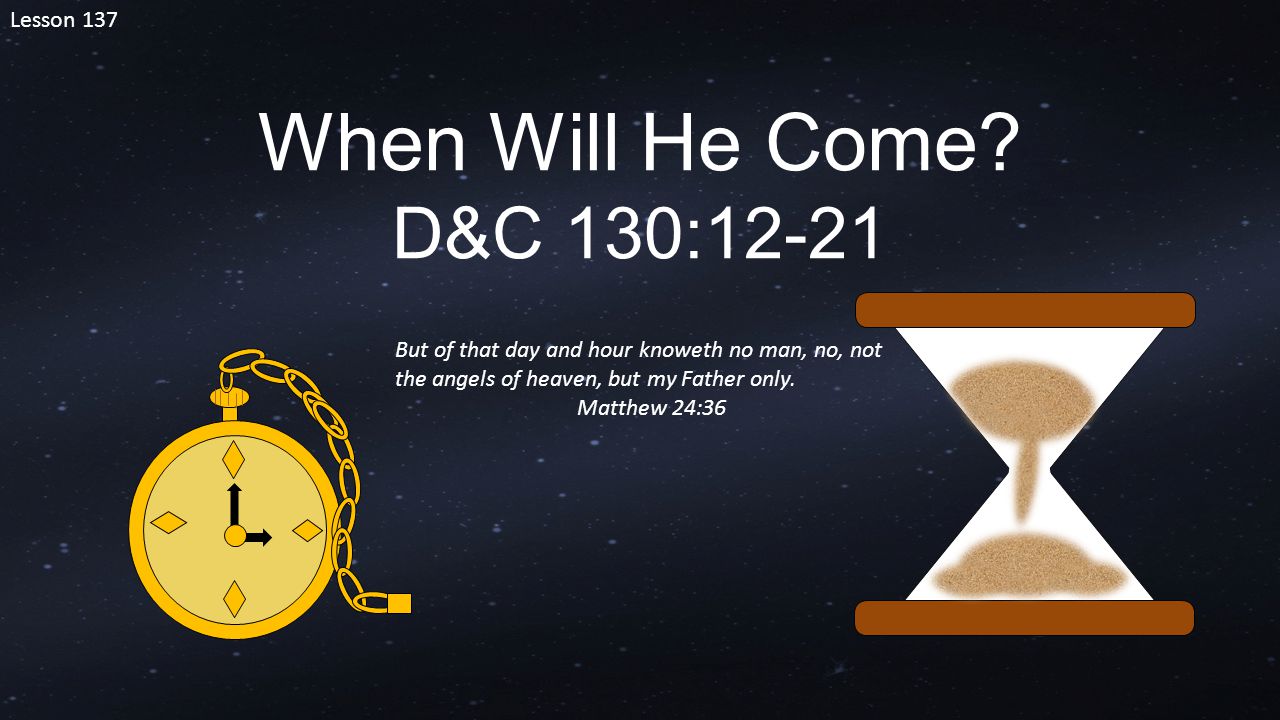 Lesson 137

When Will He Come?
D&C 130:12-21

But of that day and hour knoweth no man, no, not the angels of heaven, but my Father only.
Matthew 24:36